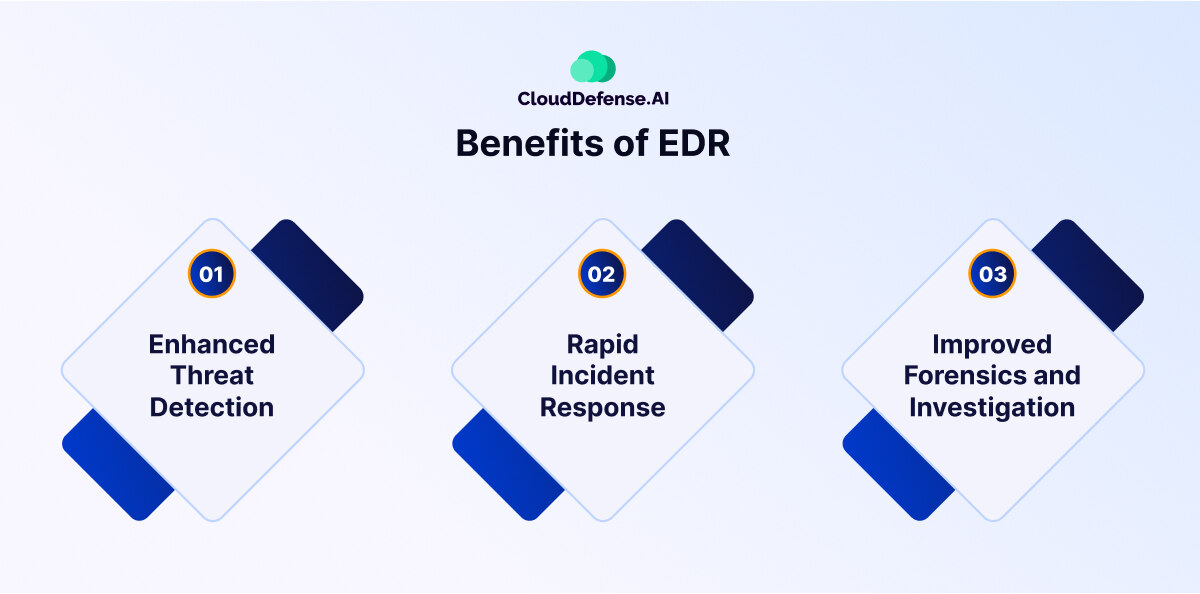 CloudDefense.AI

Benefits of EDR

01

Enhanced Threat Detection

02

Rapid Incident Response

03

Improved Forensics and Investigation